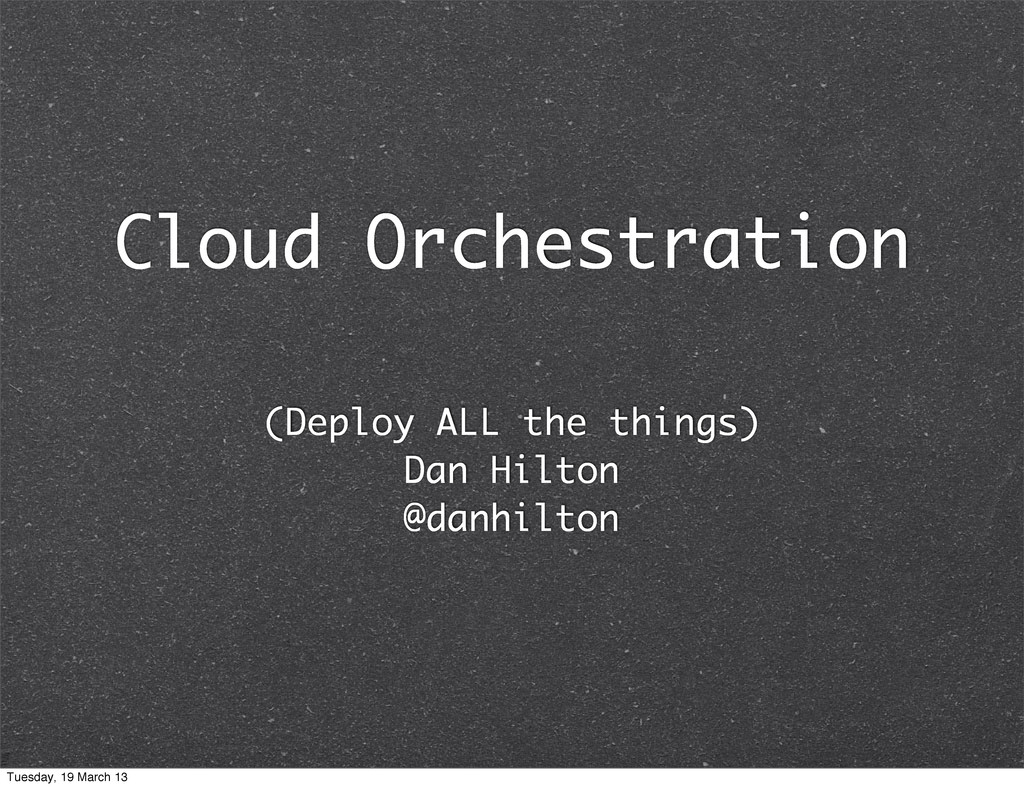 Cloud Orchestration

(Deploy ALL the things)
Dan Hilton
@danhilton

Tuesday, 19 March 13